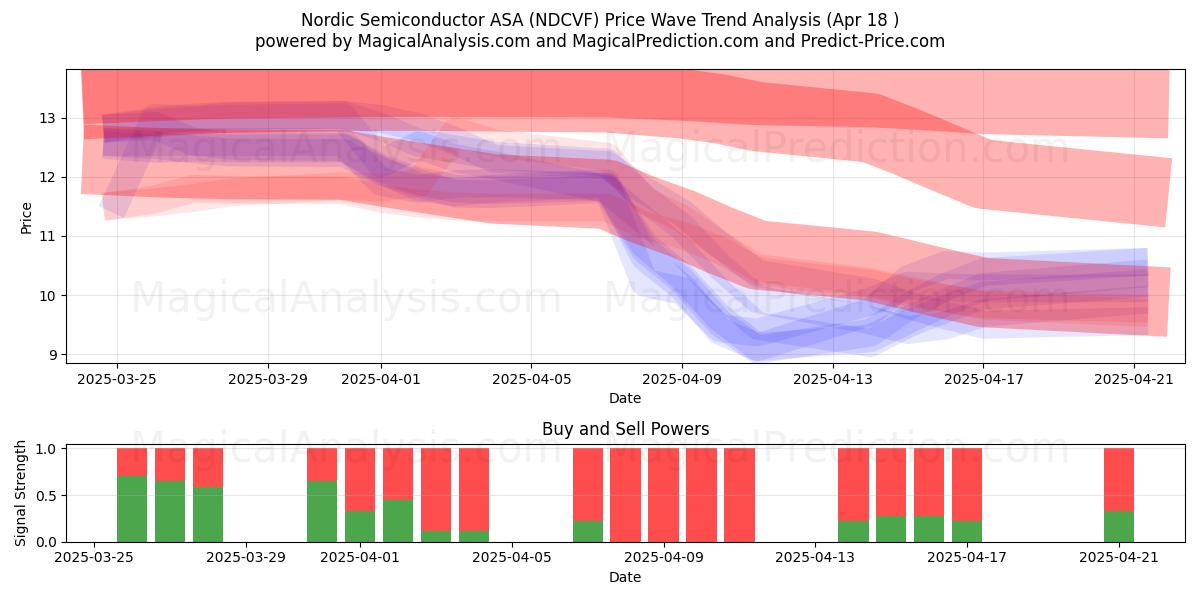 Nordic Semiconductor ASA (NDCVF) Price Wave Trend Analysis (Apr 18 )
powered by MagicalAnalysis.com and MagicalPrediction.com and Predict-Price.com

MagicalAnalysis.com MagicalPrediction.com
MagicalAnalysis.com MagicalPrediction.com

Price
13
12
11
10
9

2025-03-25 2025-03-29 2025-04-01 2025-04-05 2025-04-09 2025-04-13 2025-04-17 2025-04-21
Date

Buy and Sell Powers
MagicalAnalysis.com MagicalPrediction.com

Signal Strength
1.0
0.5
0.0

2025-03-25 2025-03-29 2025-04-01 2025-04-05 2025-04-09 2025-04-13 2025-04-17 2025-04-21
Date